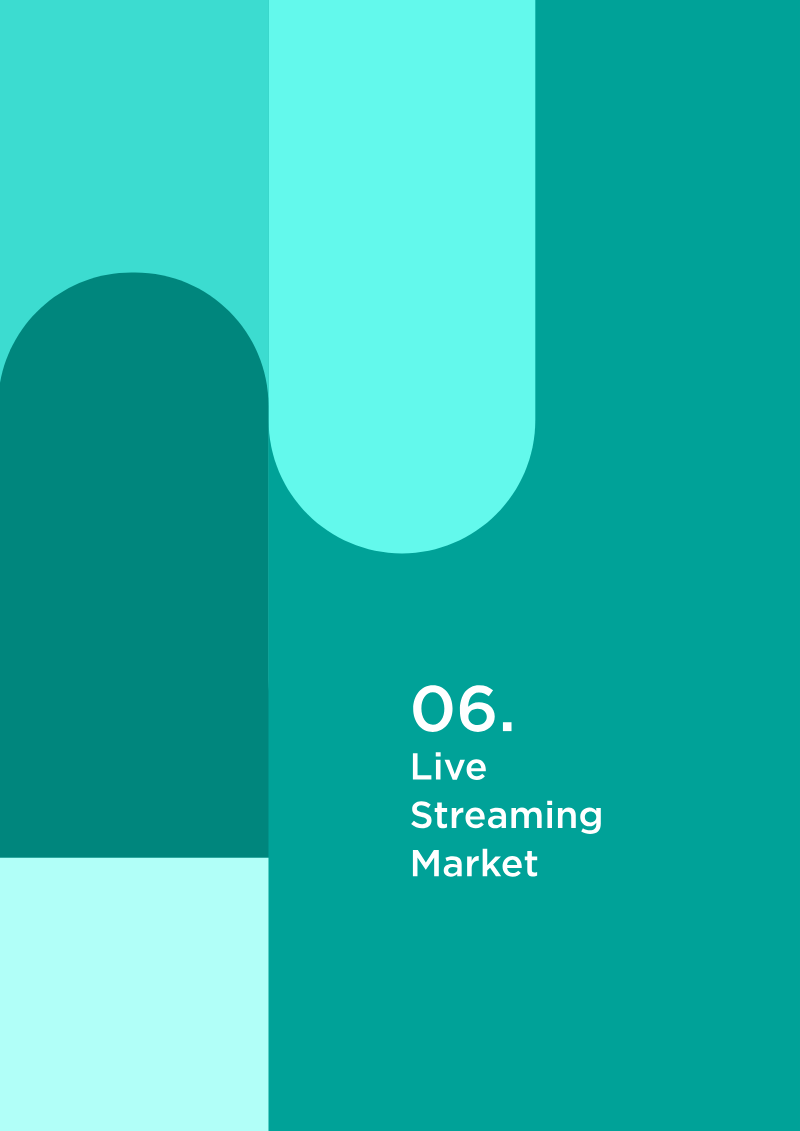 06.

Live
Streaming
Market